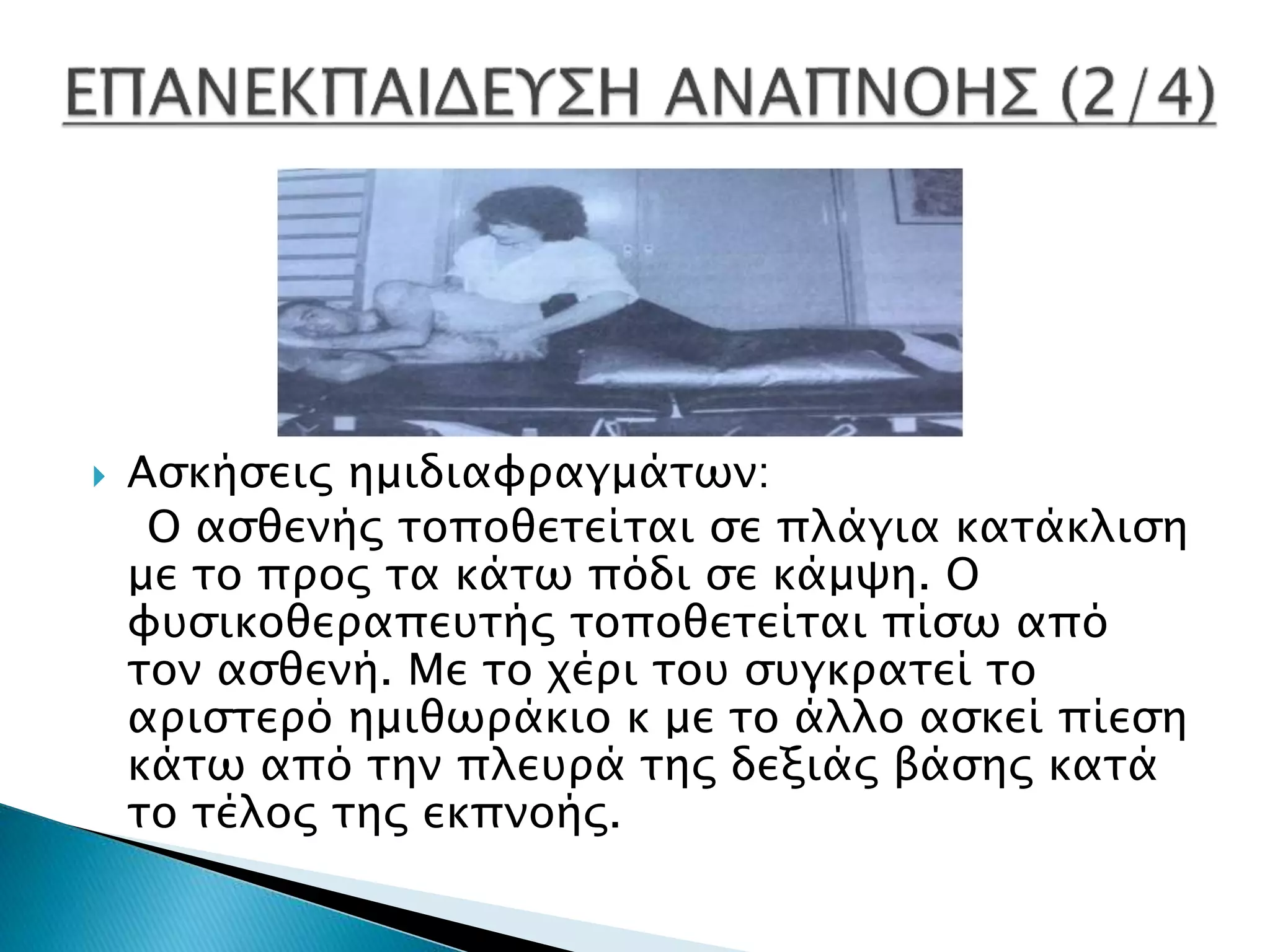 ΕΠΑΝΕΚΠΑΙΔΕΥΣΗ ΑΝΑΠΝΟΗΣ (2/4)

Ασκήσεις ημιδιαφραγμάτων:
Ο ασθενής τοποθετείται σε πλάγια κατάκλιση με το προς τα κάτω πόδι σε κάμψη. Ο φυσικοθεραπευτής τοποθετείται πίσω από τον ασθενή. Με το χέρι του συγκρατεί το αριστερό ημιθωράκιο κ με το άλλο ασκεί πίεση κάτω από την πλευρά της δεξιάς βάσης κατά το τέλος της εκπνοής.